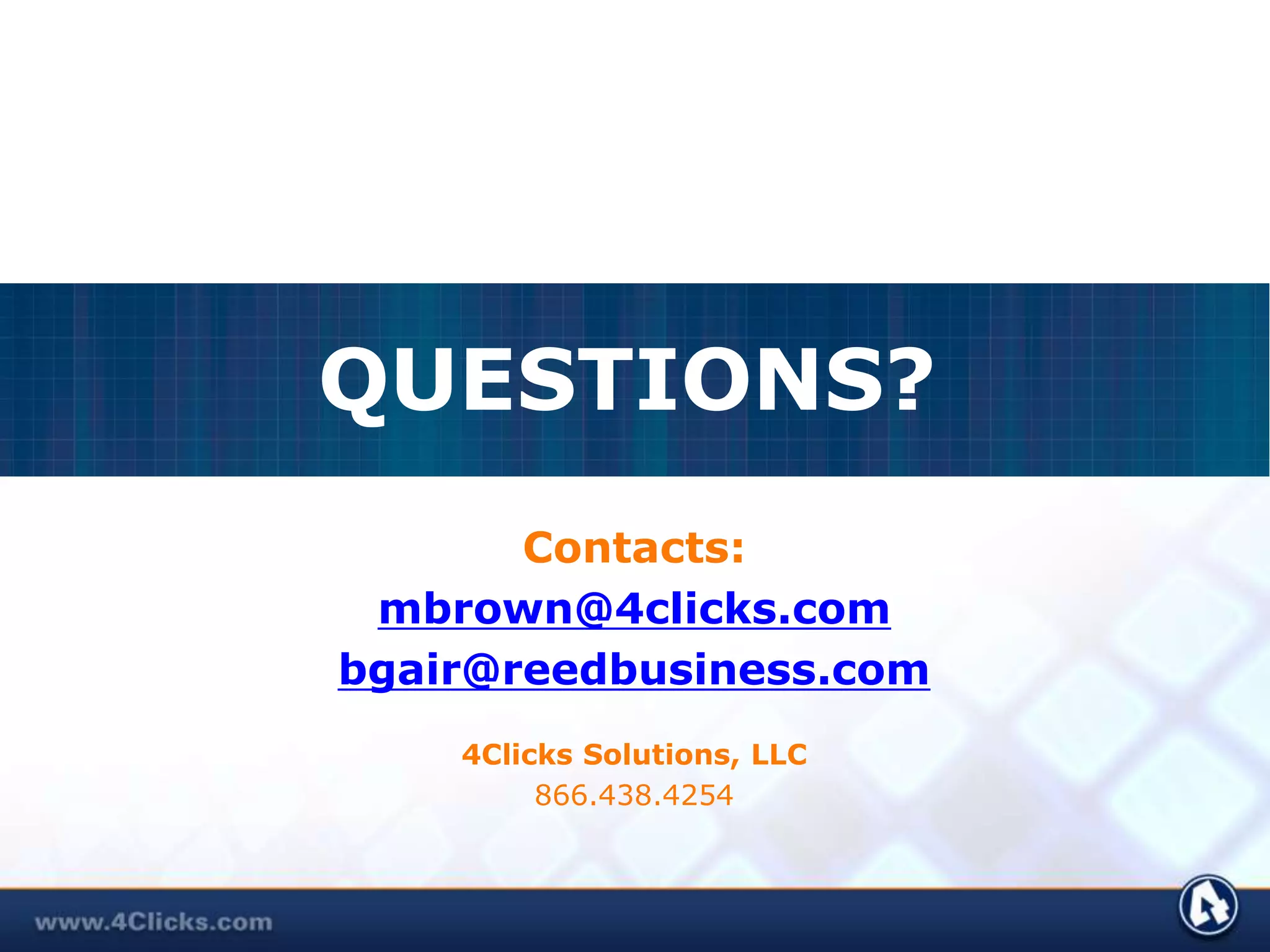 QUESTIONS?

Contacts:
mbrown@4clicks.com
bgair@reedbusiness.com

4Clicks Solutions, LLC
866.438.4254

www.4Clicks.com